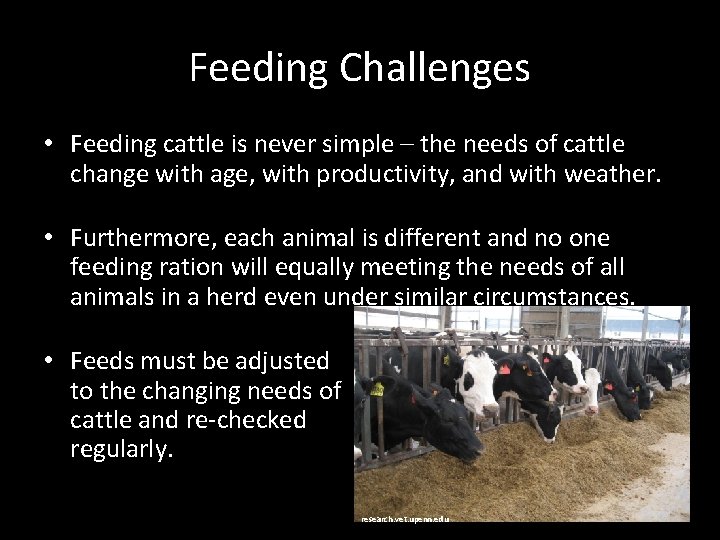 Feeding Challenges

• Feeding cattle is never simple – the needs of cattle change with age, with productivity, and with weather.

• Furthermore, each animal is different and no one feeding ration will equally meeting the needs of all animals in a herd even under similar circumstances.

• Feeds must be adjusted to the changing needs of cattle and re-checked regularly.

research.vet.upenn.edu